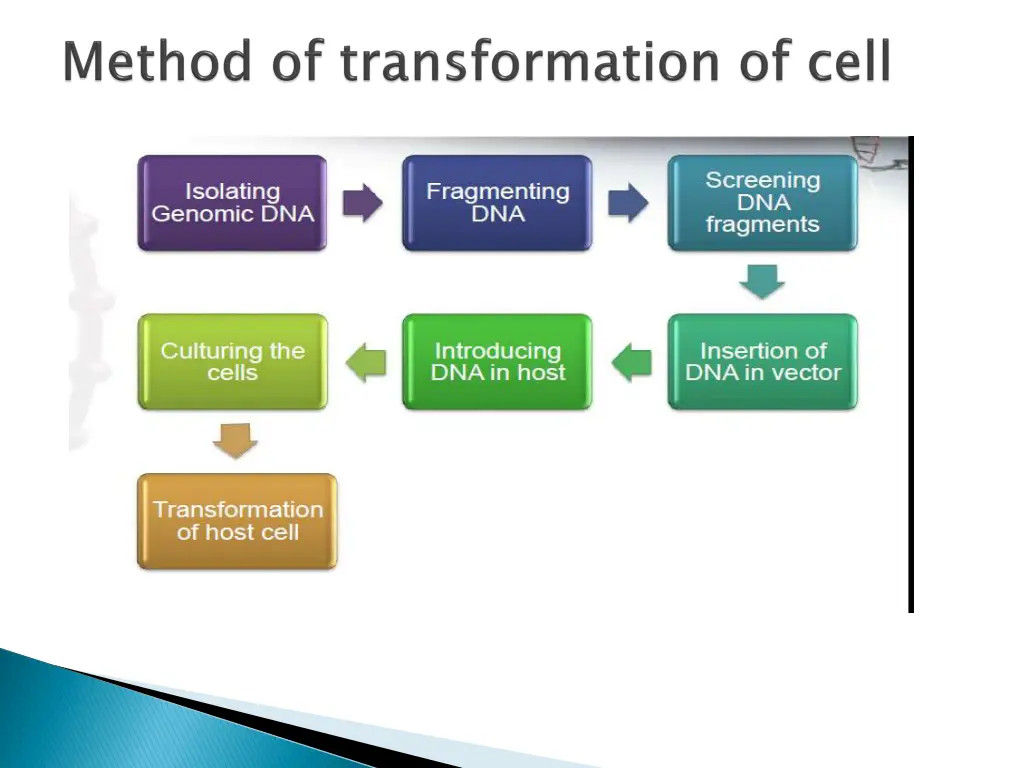 Method of transformation of cell

Isolating Genomic DNA

Fragmenting DNA

Screening DNA fragments

Insertion of DNA in vector

Introducing DNA in host

Culturing the cells

Transformation of host cell